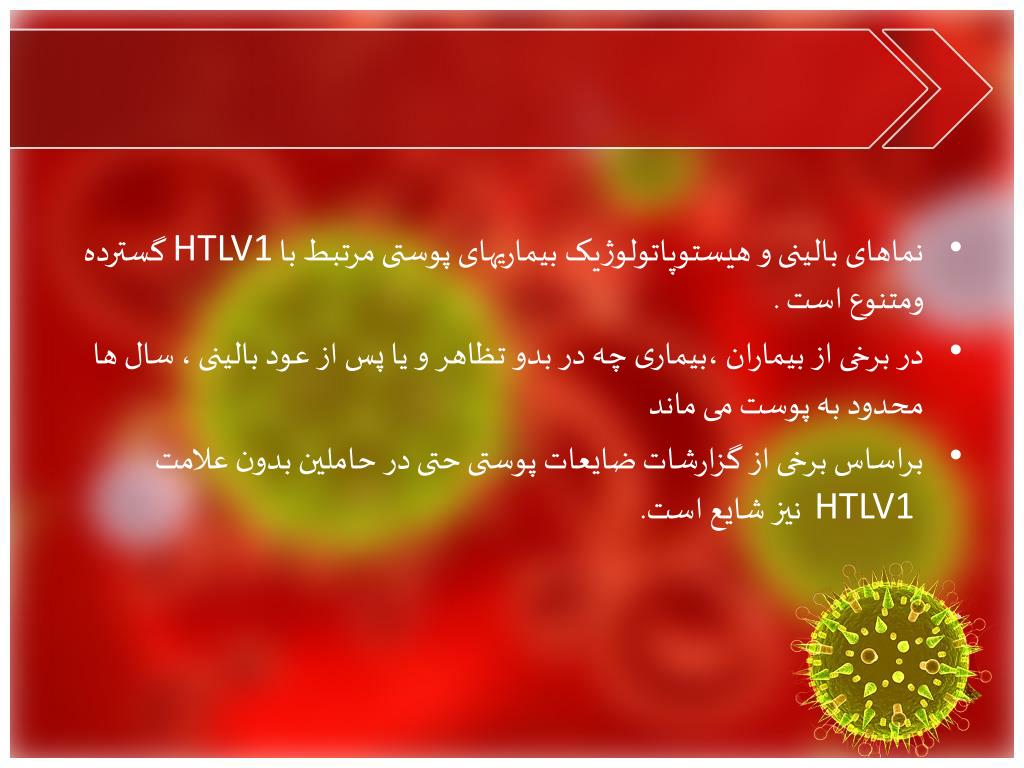 • نماهای بالینی و هیستوپاتولوژیک بیماریهای پوستی مرتبط با HTLV1 گسترده ومتنوع است .
• در برخی از بیماران ،بیماری چه در بدو تظاهر و یا پس از عود بالینی ، سال ها محدود به پوست می ماند
• براساس برخی از گزارشات ضایعات پوستی حتی در حاملین بدون علامت HTLV1 نیز شایع است.